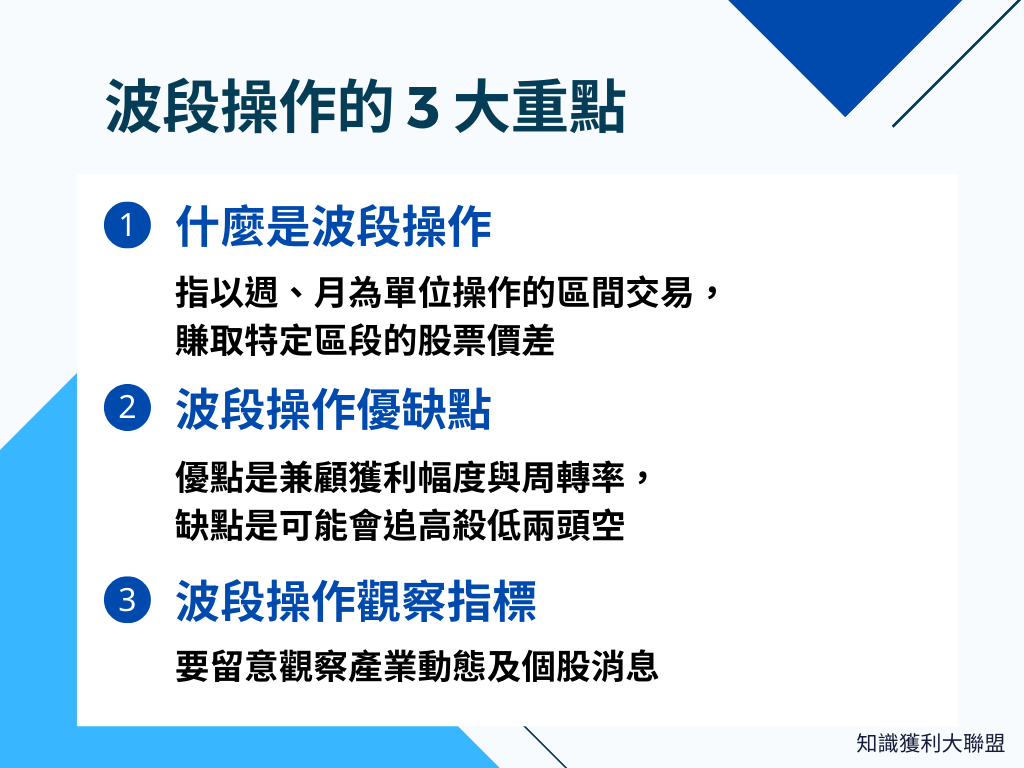 波段操作的 3 大重點

1 什麼是波段操作

指以週、月為單位操作的區間交易，賺取特定區段的股票價差

2 波段操作優缺點

優點是兼顧獲利幅度與周轉率，缺點是可能會追高殺低兩頭空

3 波段操作觀察指標

要留意觀察產業動態及個股消息

知識獲利大聯盟